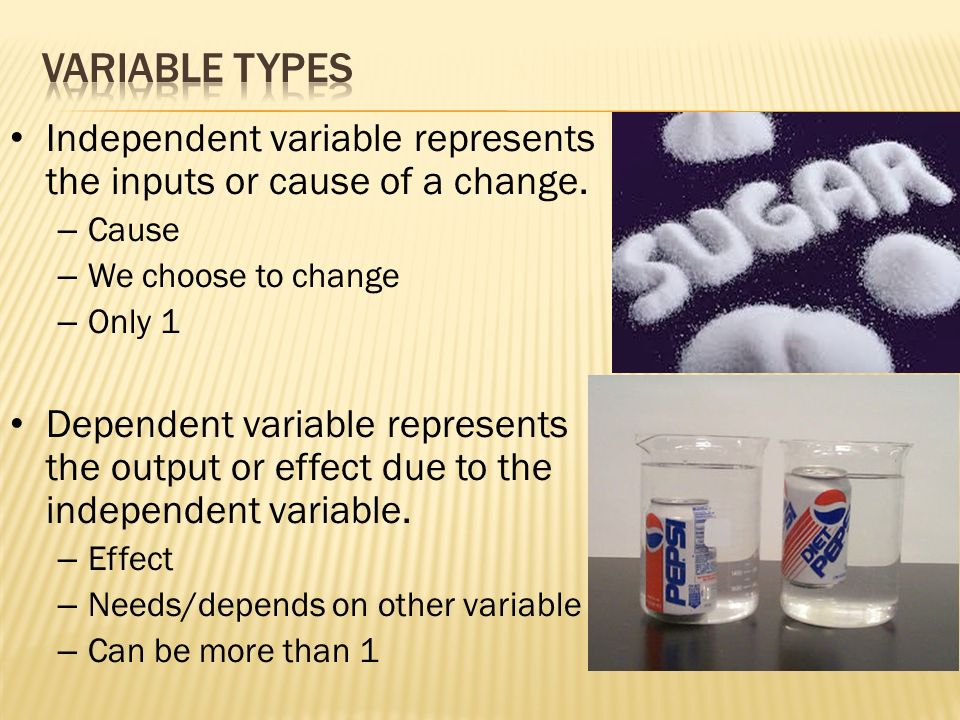 VARIABLE TYPES

• Independent variable represents the inputs or cause of a change.
– Cause
– We choose to change
– Only 1

• Dependent variable represents the output or effect due to the independent variable.
– Effect
– Needs/depends on other variable
– Can be more than 1

SUGAR

PEPSI

DIET PEPSI